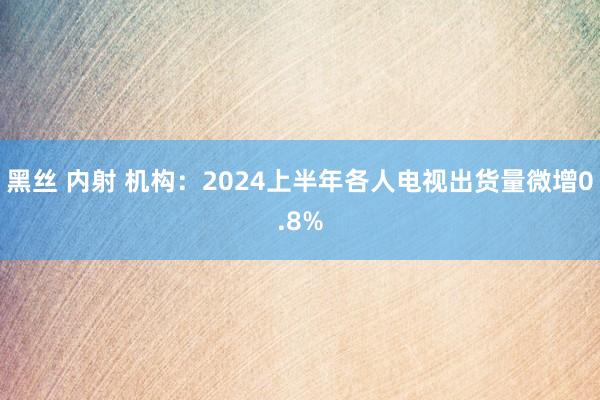 黑丝 内射 机构：2024上半年各人电视出货量微增0.8%